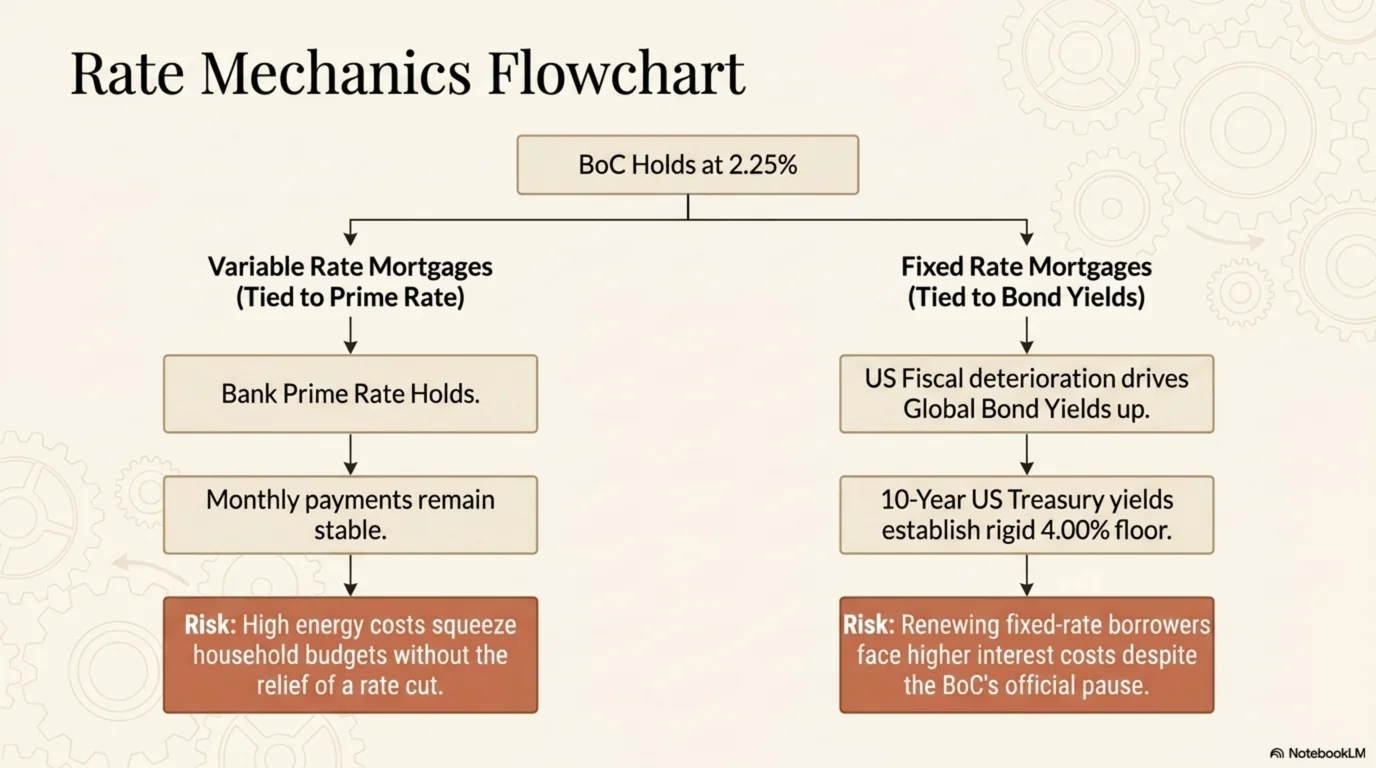 Rate Mechanics Flowchart

BoC Holds at 2.25%

Variable Rate Mortgages (Tied to Prime Rate)

Bank Prime Rate Holds.

Monthly payments remain stable.

Risk: High energy costs squeeze household budgets without the relief of a rate cut.

Fixed Rate Mortgages (Tied to Bond Yields)

US Fiscal deterioration drives Global Bond Yields up.

10-Year US Treasury yields establish rigid 4.00% floor.

Risk: Renewing fixed-rate borrowers face higher interest costs despite the BoC's official pause.

NotebookLM